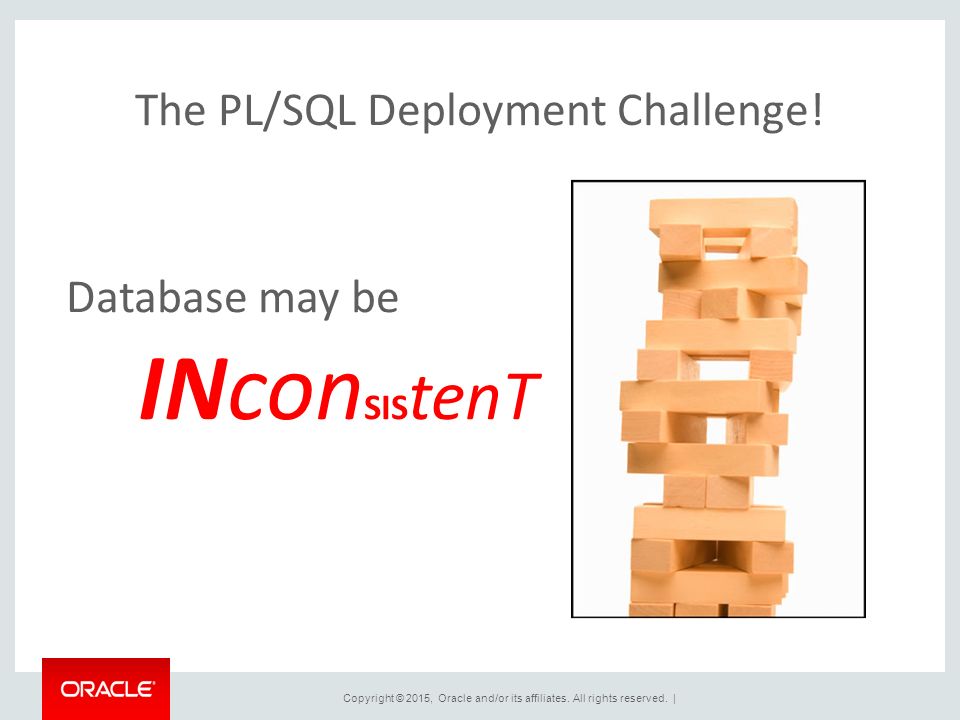 The PL/SQL Deployment Challenge!

Database may be

INconsistenT

ORACLE

Copyright © 2015, Oracle and/or its affiliates. All rights reserved. |